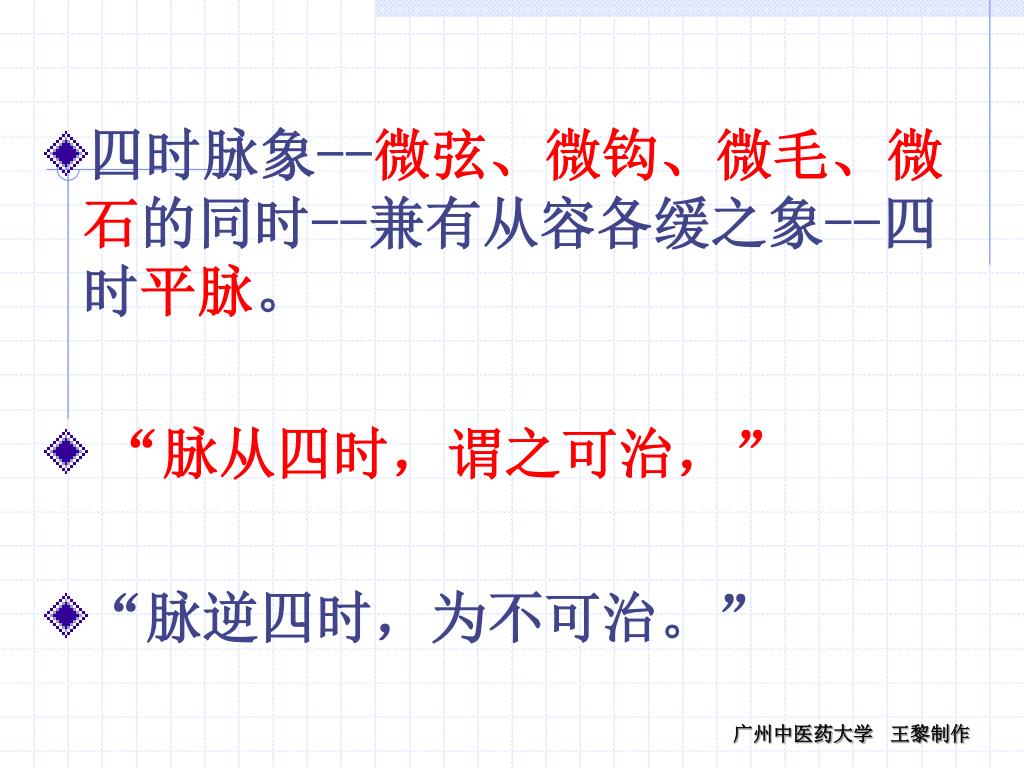 四时脉象--微弦、微钩、微毛、微石的同时--兼有从容各缓之象--四时平脉。

“脉从四时，谓之可治，”

“脉逆四时，为不可治。”

广州中医药大学 王黎制作